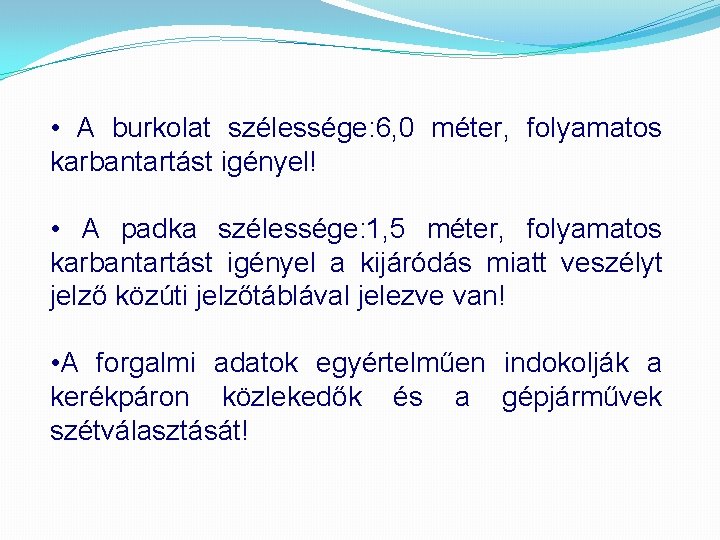 • A burkolat szélessége:6,0 méter, folyamatos karbantartást igényel!

• A padka szélessége:1,5 méter, folyamatos karbantartást igényel a kijáródás miatt veszélyt jelző közúti jelzőtáblával jelezve van!

•A forgalmi adatok egyértelműen indokolják a kerékpáron közlekedők és a gépjárművek szétválasztását!